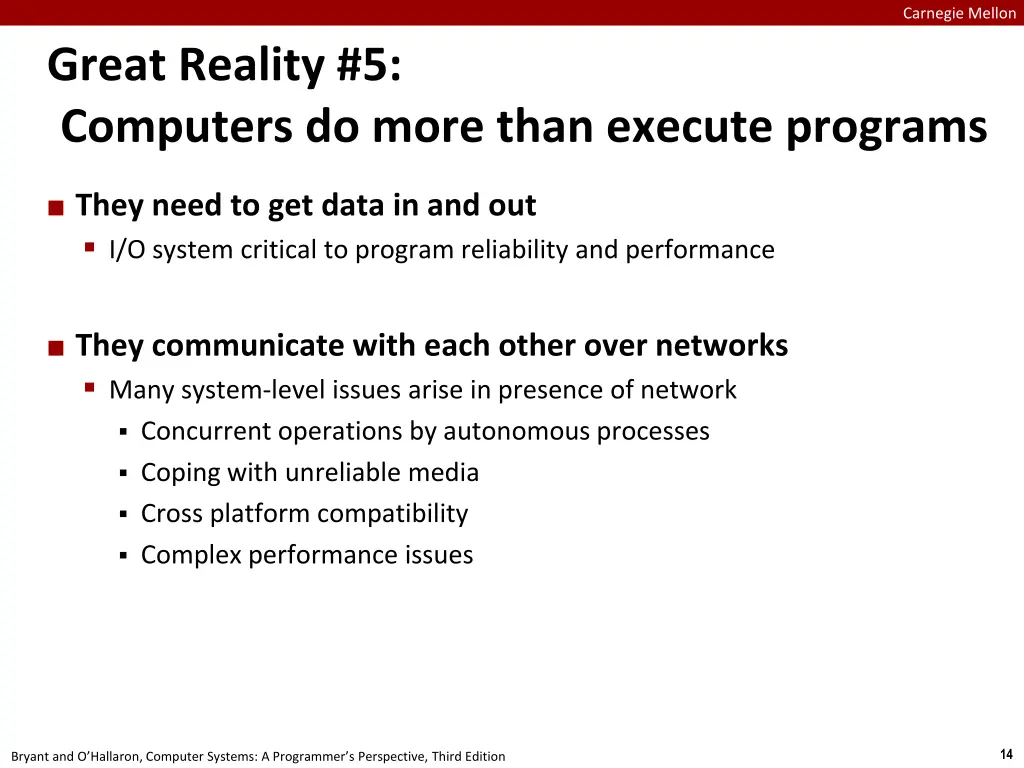 Carnegie Mellon

Great Reality #5:
Computers do more than execute programs

■ They need to get data in and out
▪ I/O system critical to program reliability and performance

■ They communicate with each other over networks
▪ Many system-level issues arise in presence of network
▪ Concurrent operations by autonomous processes
▪ Coping with unreliable media
▪ Cross platform compatibility
▪ Complex performance issues

Bryant and O'Hallaron, Computer Systems: A Programmer's Perspective, Third Edition

14